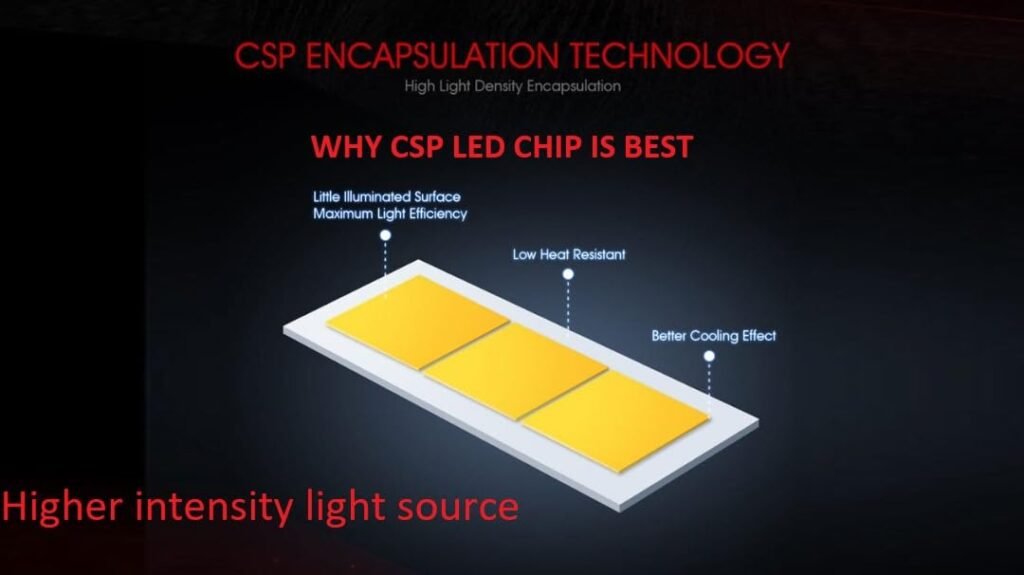 CSP ENCAPSULATION TECHNOLOGY
High Light Density Encapsulation

WHY CSP LED CHIP IS BEST

Little Illuminated Surface
Maximum Light Efficiency

Low Heat Resistant

Better Cooling Effect

Higher intensity light source